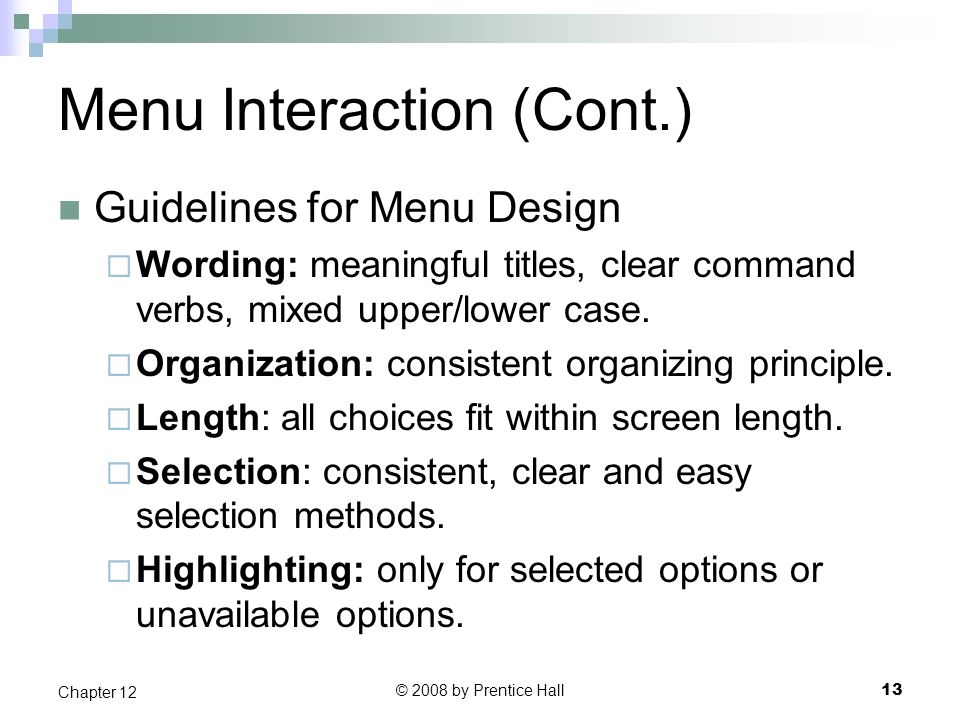 Menu Interaction (Cont.)

Guidelines for Menu Design

Wording: meaningful titles, clear command verbs, mixed upper/lower case.

Organization: consistent organizing principle.

Length: all choices fit within screen length.

Selection: consistent, clear and easy selection methods.

Highlighting: only for selected options or unavailable options.

Chapter 12

© 2008 by Prentice Hall

13